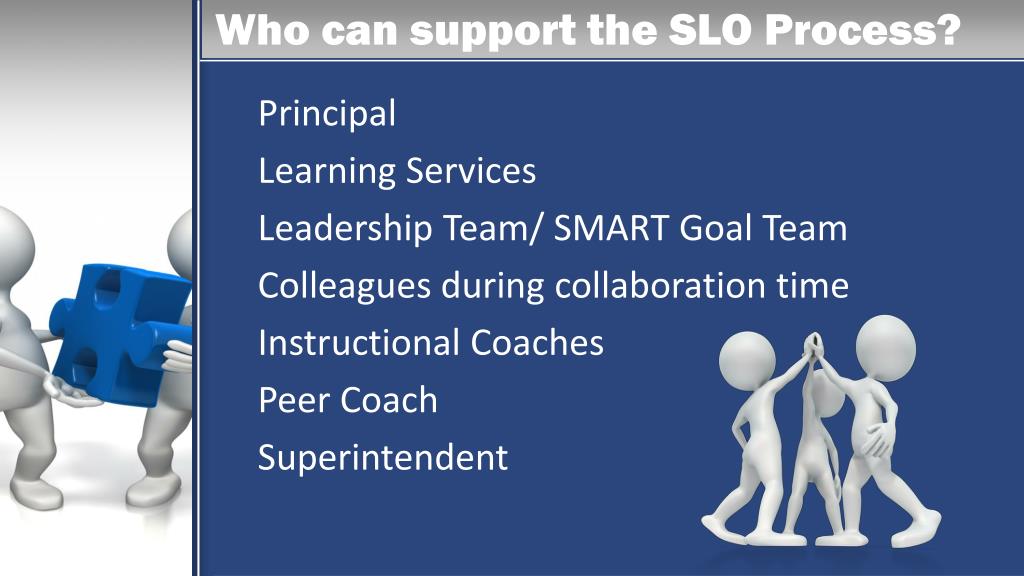 Who can support the SLO Process?

Principal
Learning Services
Leadership Team/ SMART Goal Team
Colleagues during collaboration time
Instructional Coaches
Peer Coach
Superintendent